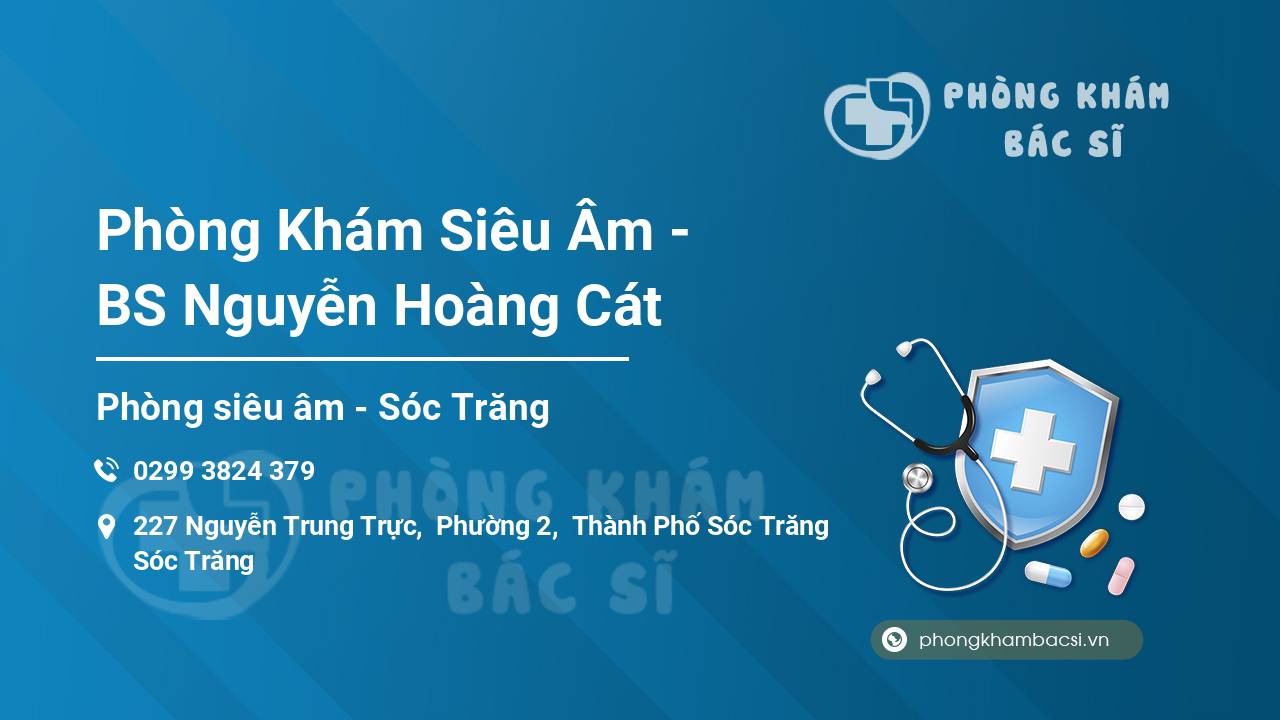 PHÒNG KHÁM BÁC SĨ

Phòng Khám Siêu Âm - BS Nguyễn Hoàng Cát

Phòng siêu âm - Sóc Trăng

0299 3824 379

227 Nguyễn Trung Trực, Phường 2, Thành Phố Sóc Trăng Sóc Trăng

PHÒNG KHÁM BÁC SĨ

phongkhambacsi.vn